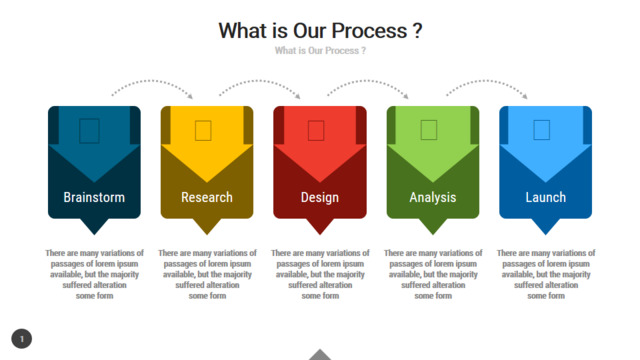 What is Our Process ?

What is Our Process ?

Brainstorm

Research

Design

Analysis

Launch

There are many variations of passages of lorem ipsum available, but the majority suffered alteration some form

There are many variations of passages of lorem ipsum available, but the majority suffered alteration some form

There are many variations of passages of lorem ipsum available, but the majority suffered alteration some form

There are many variations of passages of lorem ipsum available, but the majority suffered alteration some form

There are many variations of passages of lorem ipsum available, but the majority suffered alteration some form

1